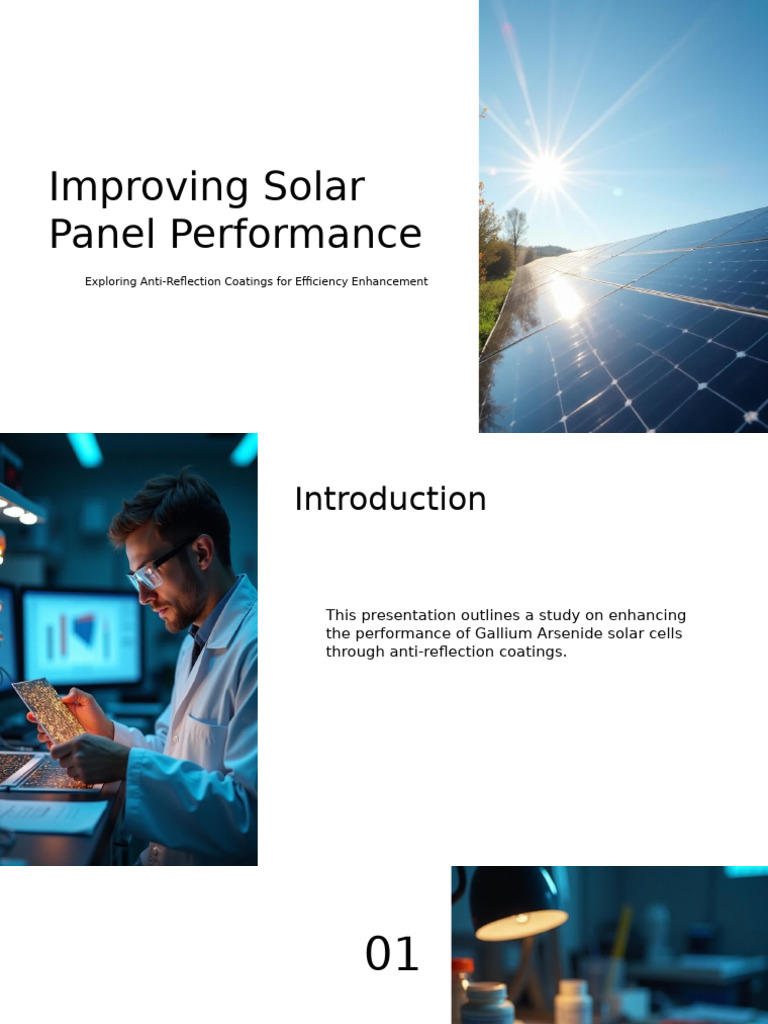 Improving Solar Panel Performance

Exploring Anti-Reflection Coatings for Efficiency Enhancement

Introduction

This presentation outlines a study on enhancing the performance of Gallium Arsenide solar cells through anti-reflection coatings.

01